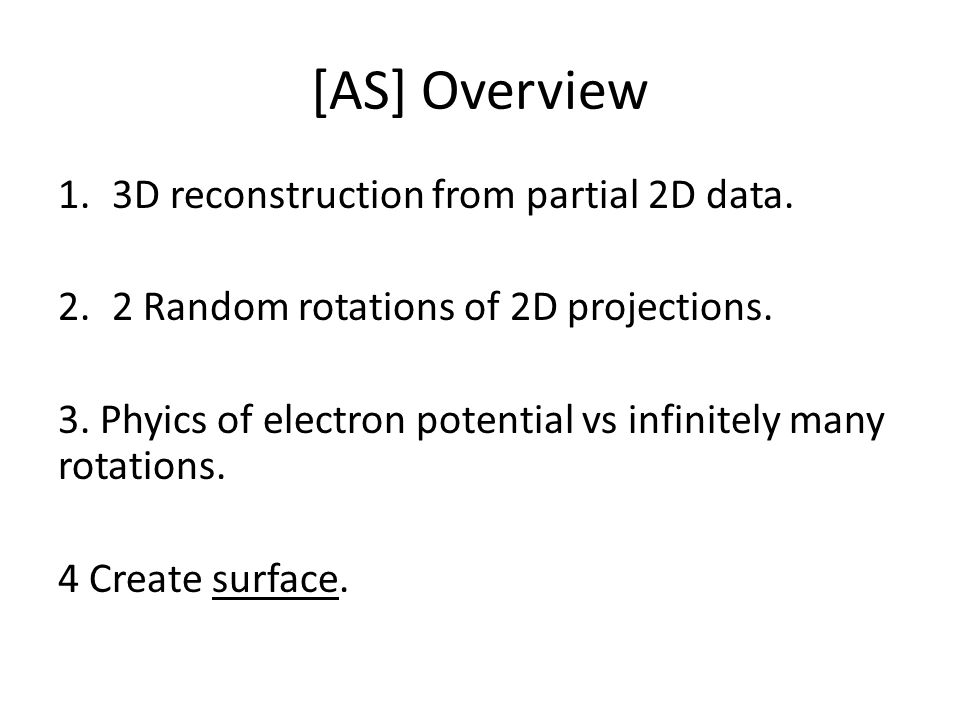 [AS] Overview

1. 3D reconstruction from partial 2D data.

2. 2 Random rotations of 2D projections.

3. Phyics of electron potential vs infinitely many rotations.

4 Create surface.